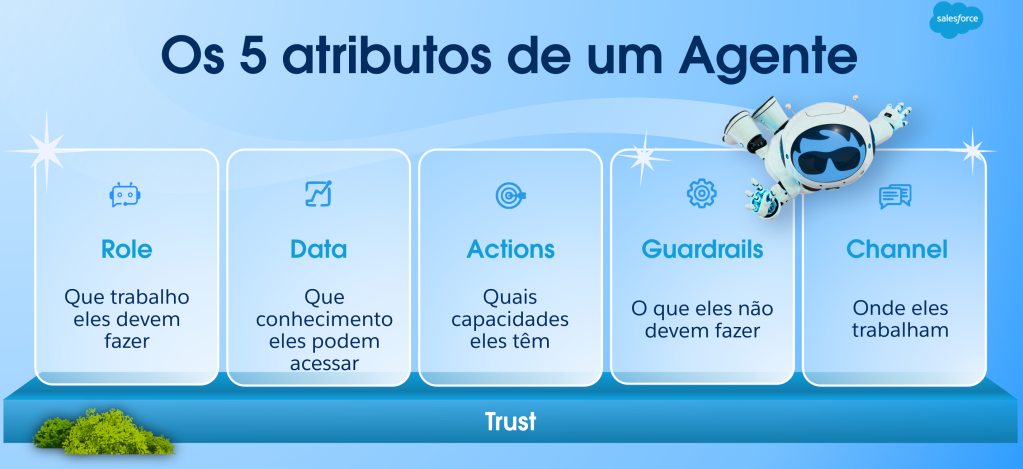 salesforce

Os 5 atributos de um Agente

Role
Que trabalho eles devem fazer

Data
Que conhecimento eles podem acessar

Actions
Quais capacidades eles têm

Guardrails
O que eles não devem fazer

Channel
Onde eles trabalham

Trust